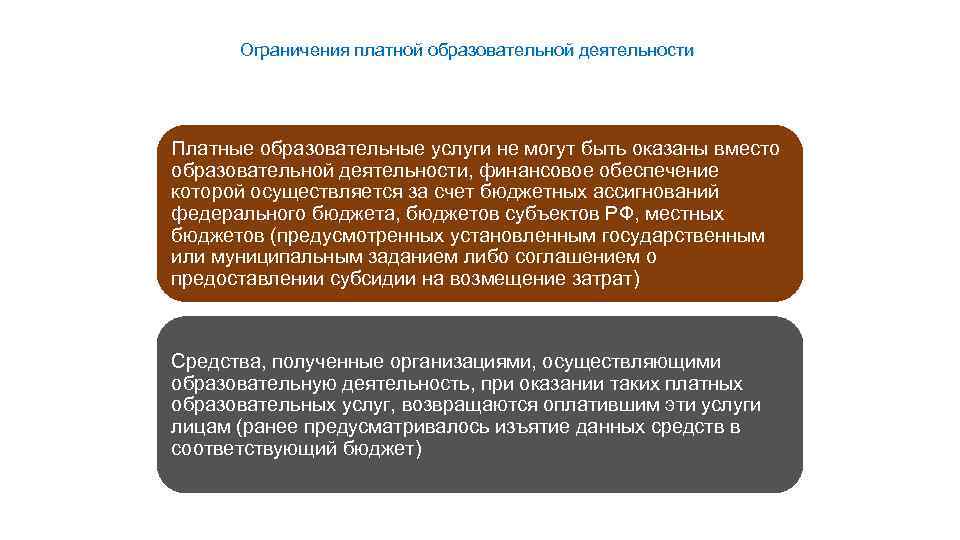 Ограничения платной образовательной деятельности

Платные образовательные услуги не могут быть оказаны вместо образовательной деятельности, финансовое обеспечение которой осуществляется за счет бюджетных ассигнований федерального бюджета, бюджетов субъектов РФ, местных бюджетов (предусмотренных установленным государственным или муниципальным заданием либо соглашением о предоставлении субсидии на возмещение затрат)

Средства, полученные организациями, осуществляющими образовательную деятельность, при оказании таких платных образовательных услуг, возвращаются оплатившим эти услуги лицам (ранее предусматривалось изъятие данных средств в соответствующий бюджет)